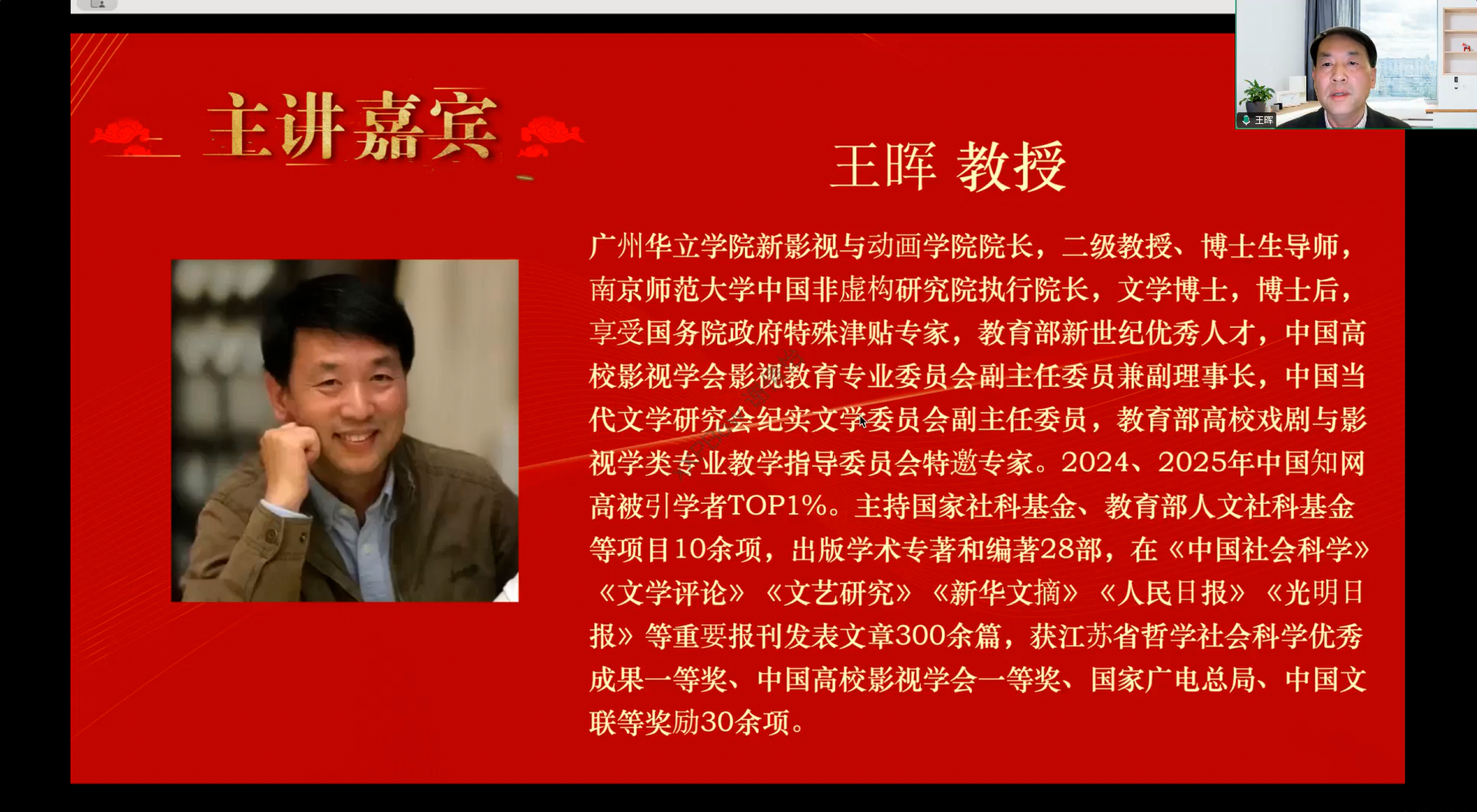 王晖

主讲嘉宾

王晖 教授

广州华立学院新影视与动画学院院长，二级教授、博士生导师，南京师范大学中国非虚构研究院执行院长，文学博士，博士后，享受国务院政府特殊津贴专家，教育部新世纪优秀人才，中国高校影视学会影视教育专业委员会副主任委员兼副理事长，中国当代文学研究会纪实文学委员会副主任委员，教育部高校戏剧与影视学类专业教学指导委员会特邀专家。2024、2025年中国知网高被引学者TOP1%。主持国家社科基金、教育部人文社科基金等项目10余项，出版学术专著和编著28部，在《中国社会科学》《文学评论》《文艺研究》《新华文摘》《人民日报》《光明日报》等重要报刊发表文章300余篇，获江苏省哲学社会科学优秀成果一等奖、中国高校影视学会一等奖、国家广电总局、中国文联等奖励30余项。